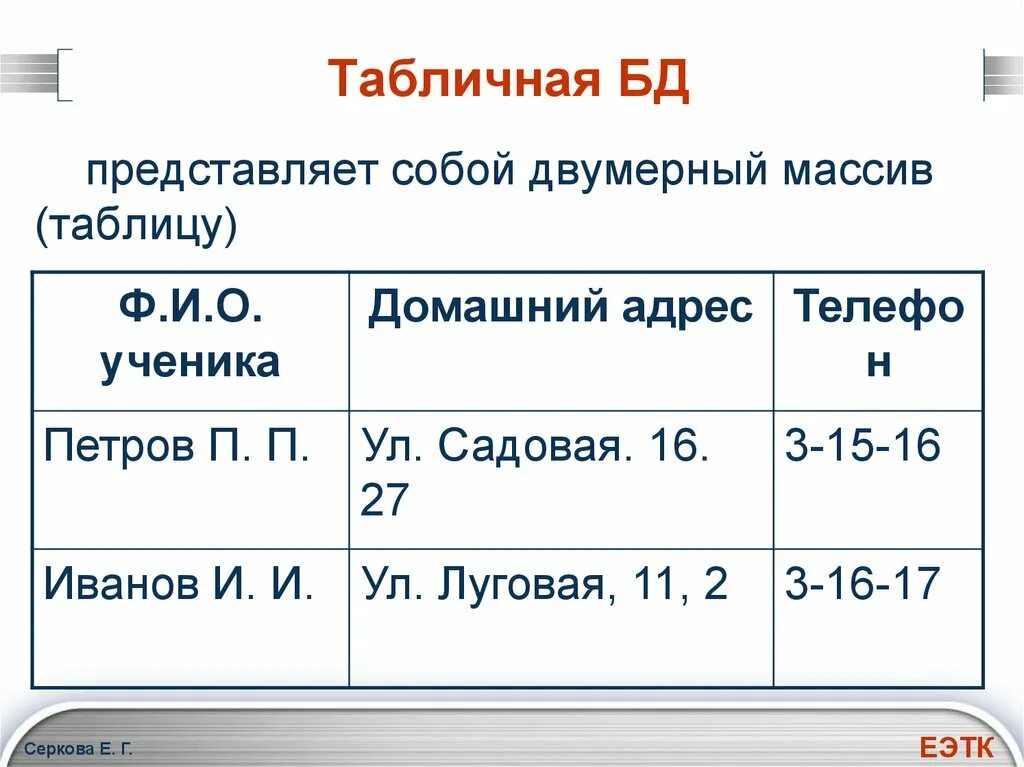 Табличная БД

представляет собой двумерный массив (таблицу)

| Ф.И.О. ученика | Домашний адрес | Телефон |
|---|---|---|
| Петров П. П. | Ул. Садовая. 16. 27 | 3-15-16 |
| Иванов И. И. | Ул. Луговая, 11, 2 | 3-16-17 |

Серкова Е. Г.

ЕЭТК